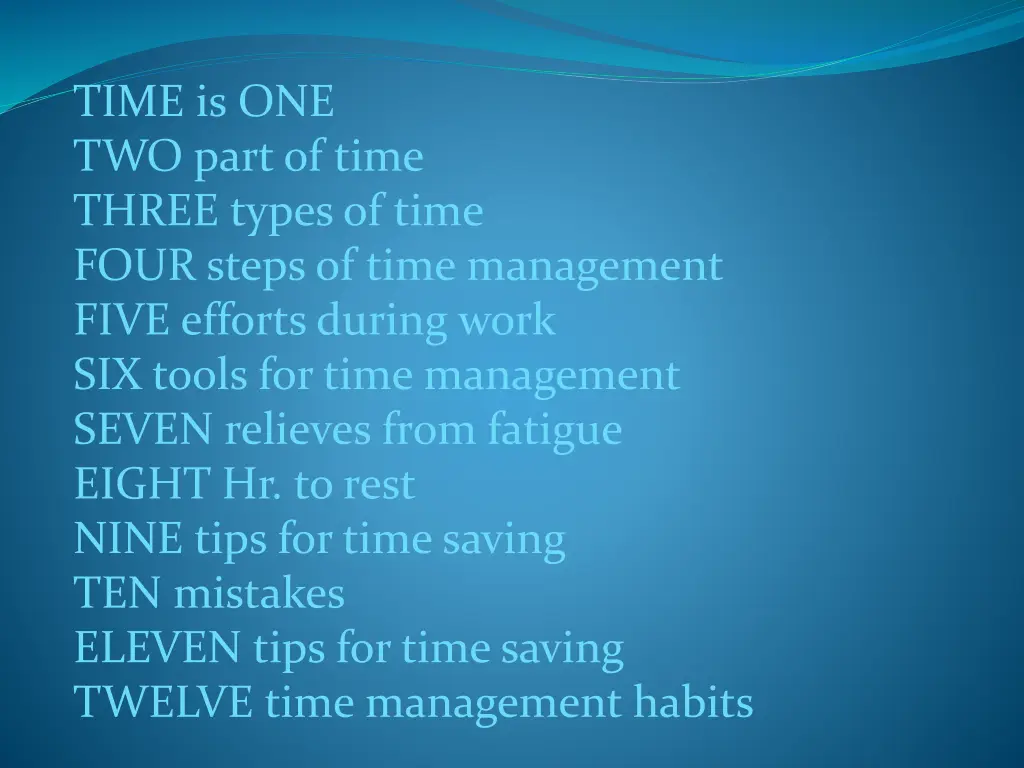 TIME is ONE
TWO part of time
THREE types of time
FOUR steps of time management
FIVE efforts during work
SIX tools for time management
SEVEN relieves from fatigue
EIGHT Hr. to rest
NINE tips for time saving
TEN mistakes
ELEVEN tips for time saving
TWELVE time management habits